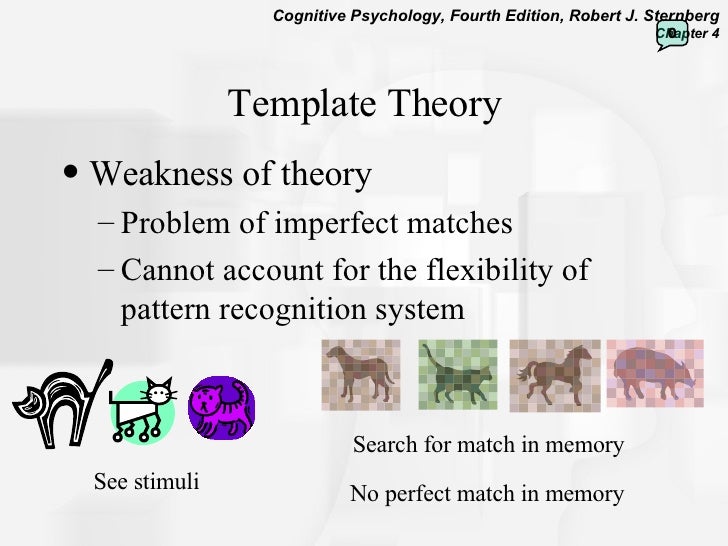 Cognitive Psychology, Fourth Edition, Robert J. Sternberg
Chapter 4

Template Theory

• Weakness of theory
– Problem of imperfect matches
– Cannot account for the flexibility of pattern recognition system

See stimuli

Search for match in memory

No perfect match in memory